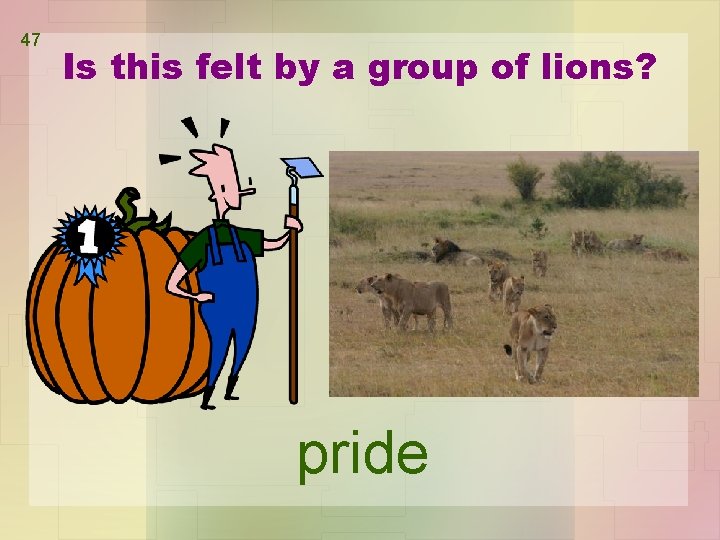 47

Is this felt by a group of lions?

1

pride